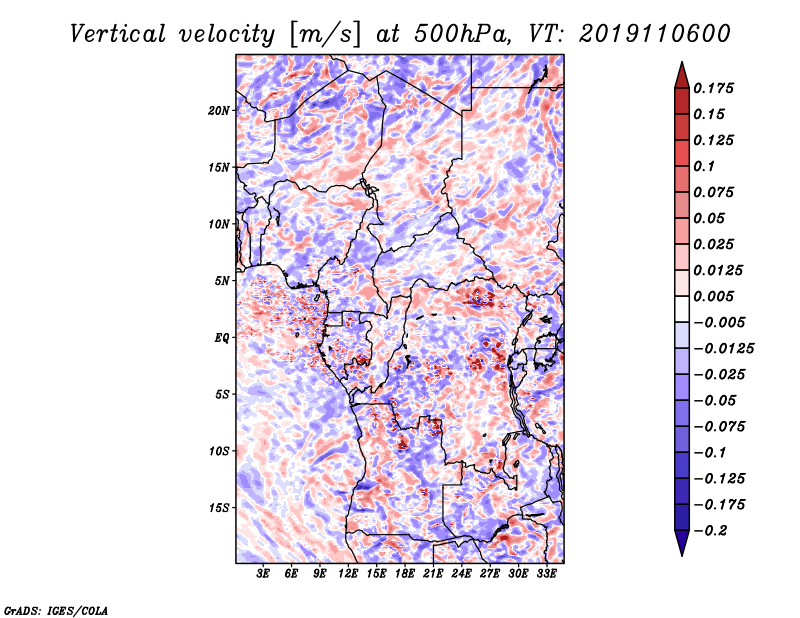 Vertical velocity [m/s] at 500hPa, VT: 2019110600

20N
15N
10N
5N
EQ
5S
10S
15S

3E 6E 9E 12E 15E 18E 21E 24E 27E 30E 33E

0.175
0.15
0.125
0.1
0.075
0.05
0.025
0.0125
0.005
−0.005
−0.0125
−0.025
−0.05
−0.075
−0.1
−0.125
−0.175
−0.2

GrADS: IGES/COLA